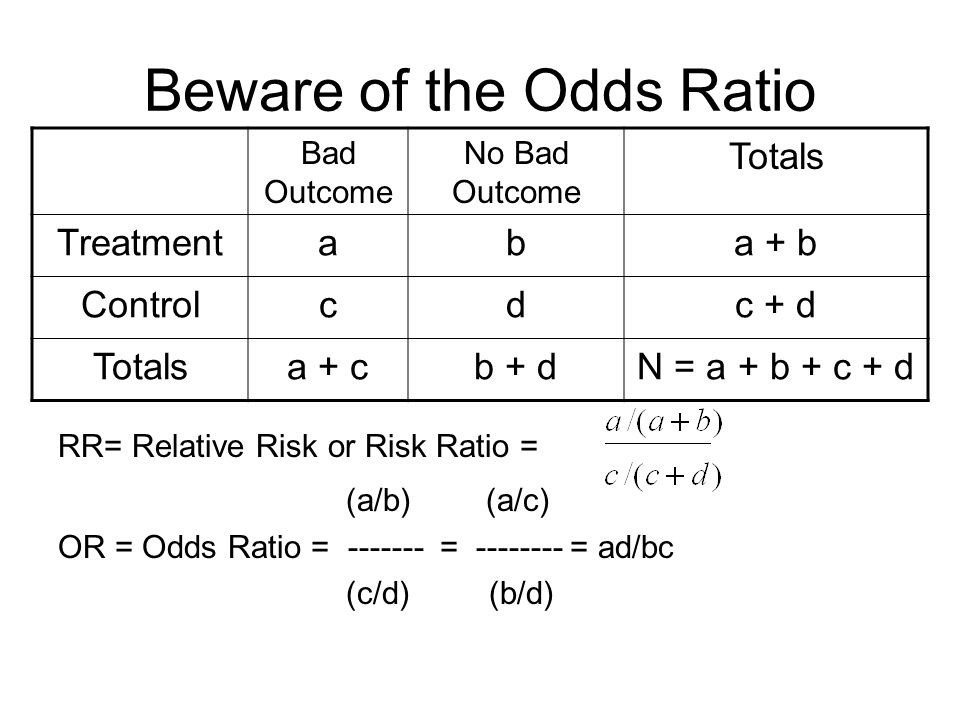 Beware of the Odds Ratio

| | Bad Outcome | No Bad Outcome | Totals |
|---|---|---|---|
| Treatment | a | b | a + b |
| Control | c | d | c + d |
| Totals | a + c | b + d | N = a + b + c + d |

RR= Relative Risk or Risk Ratio = $\frac{a/(a+b)}{c/(c+d)}$

(a/b) (a/c)
OR = Odds Ratio = ------- = -------- = ad/bc
(c/d) (b/d)